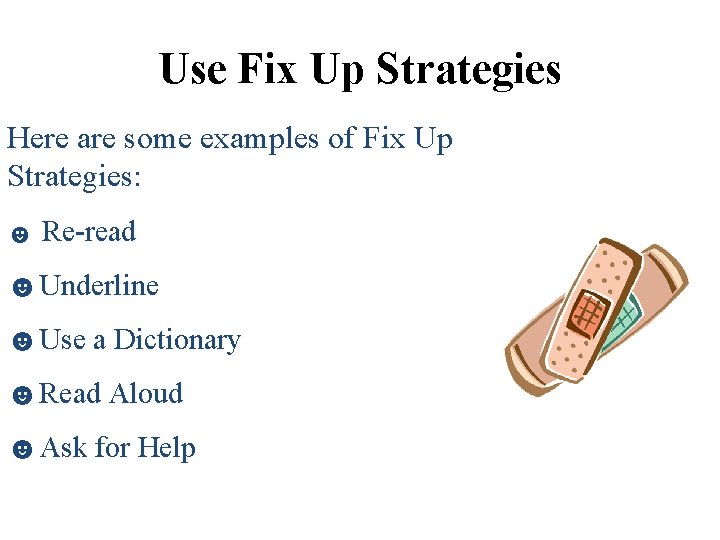 Use Fix Up Strategies

Here are some examples of Fix Up Strategies:

☻ Re-read

☻ Underline

☻ Use a Dictionary

☻ Read Aloud

☻ Ask for Help